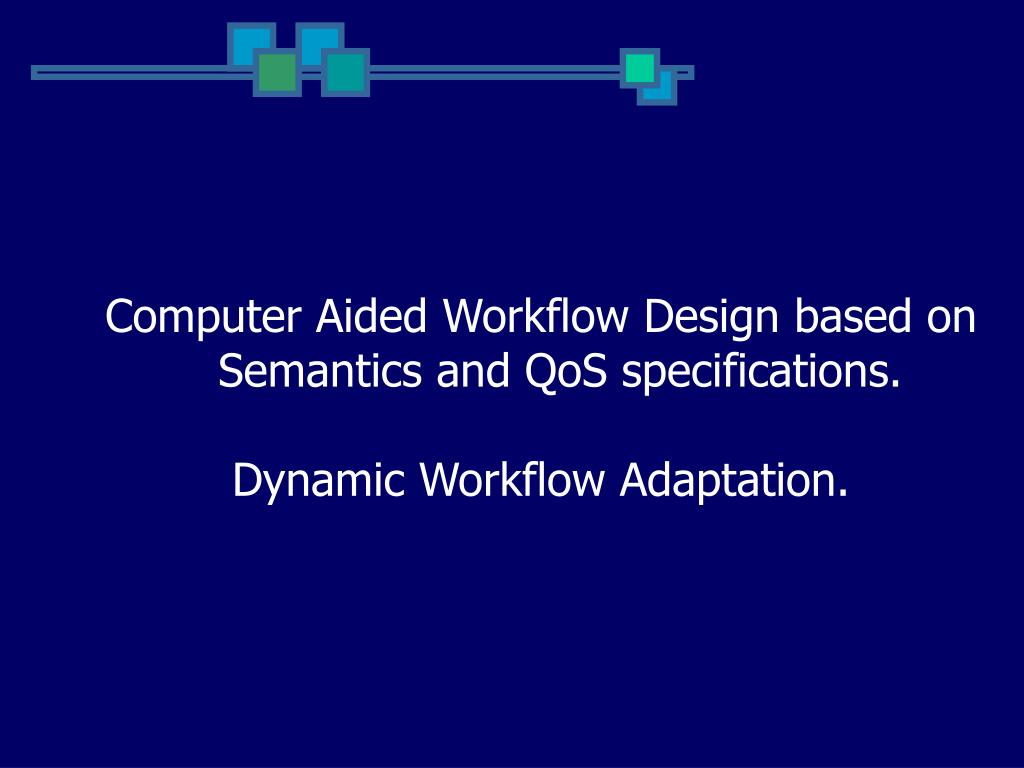 Computer Aided Workflow Design based on Semantics and QoS specifications.

Dynamic Workflow Adaptation.